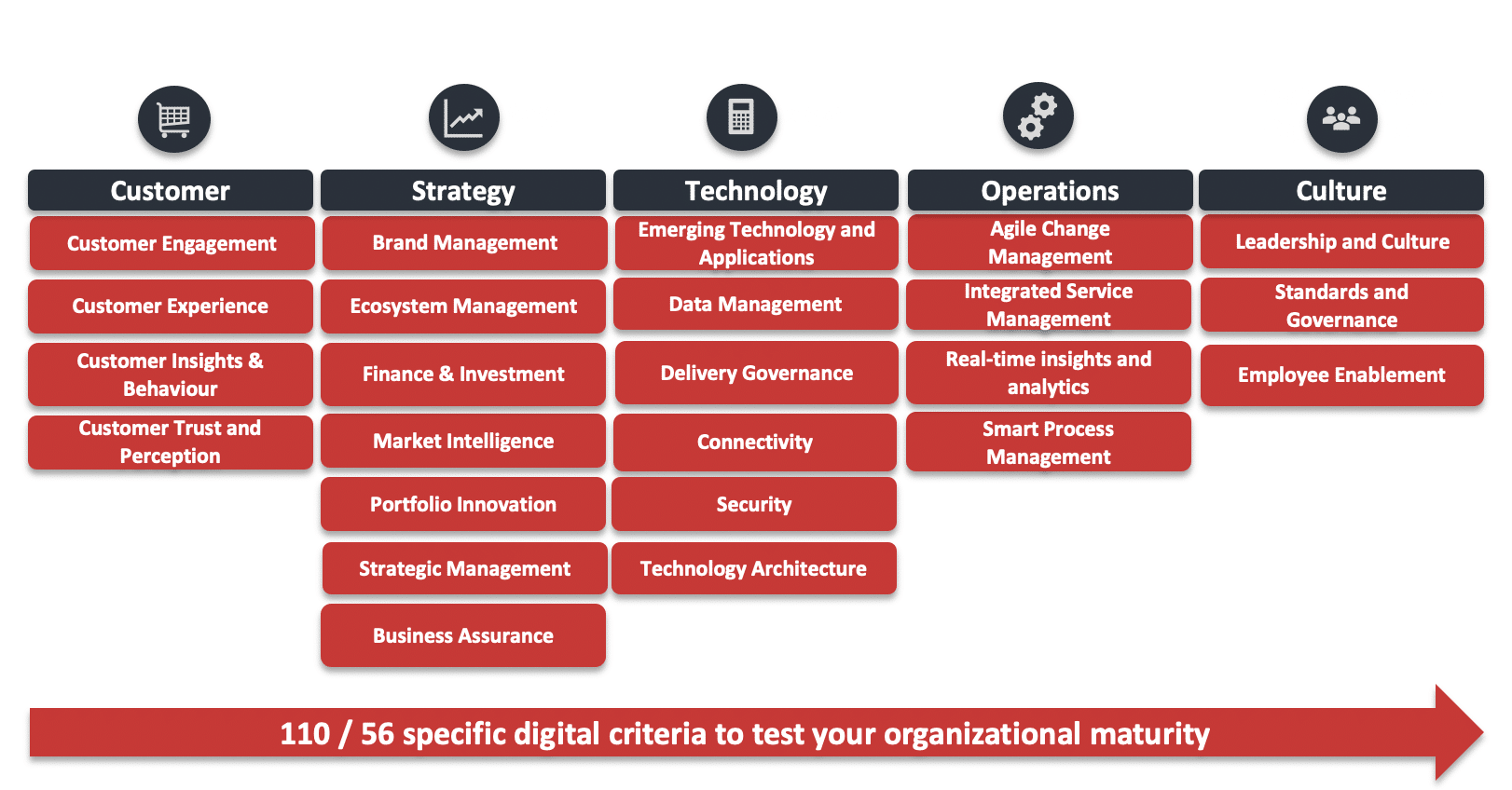 Customer

Customer Engagement

Customer Experience

Customer Insights & Behaviour

Customer Trust and Perception

Strategy

Brand Management

Ecosystem Management

Finance & Investment

Market Intelligence

Portfolio Innovation

Strategic Management

Business Assurance

Technology

Emerging Technology and Applications

Data Management

Delivery Governance

Connectivity

Security

Technology Architecture

Operations

Agile Change Management

Integrated Service Management

Real-time insights and analytics

Smart Process Management

Culture

Leadership and Culture

Standards and Governance

Employee Enablement

110 / 56 specific digital criteria to test your organizational maturity